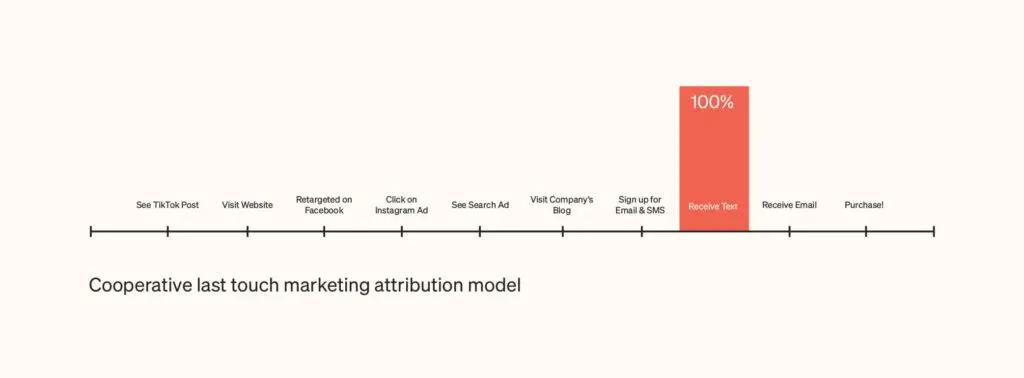 100%

See TikTok Post

Visit Website

Retargeted on Facebook

Click on Instagram Ad

See Search Ad

Visit Company's Blog

Sign up for Email & SMS

Receive Text

Receive Email

Purchase!

Cooperative last touch marketing attribution model